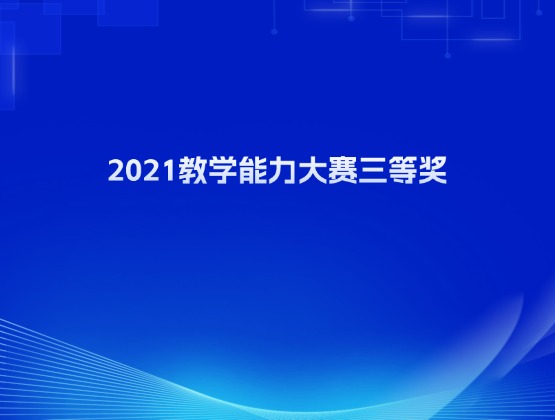 2021教学能力大赛三等奖